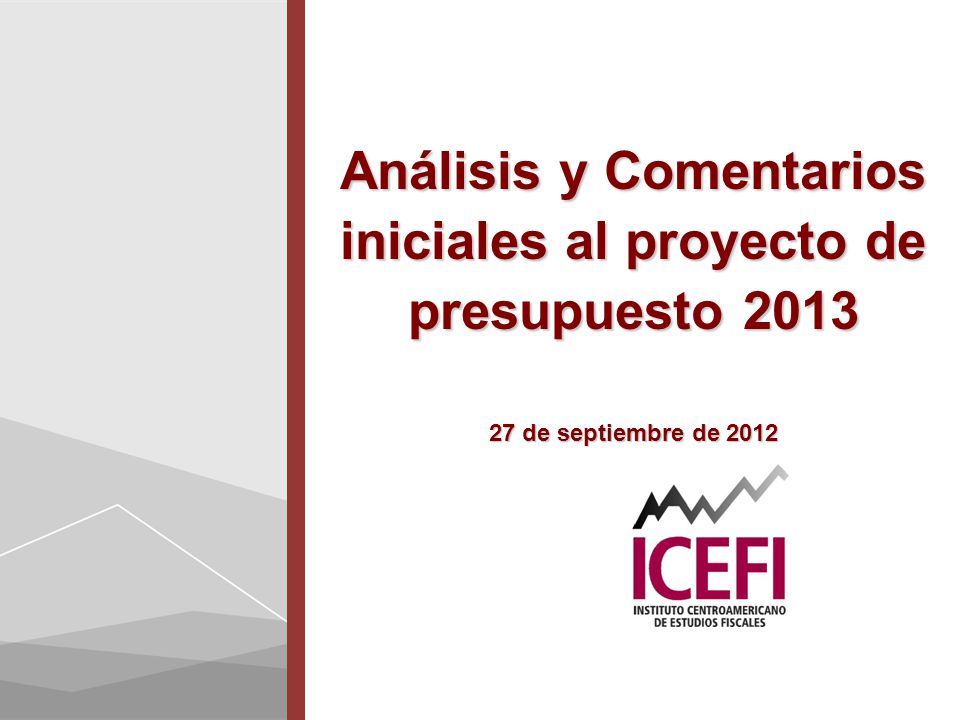 Análisis y Comentarios iniciales al proyecto de presupuesto 2013

27 de septiembre de 2012

ICEFI
INSTITUTO CENTROAMERICANO DE ESTUDIOS FISCALES